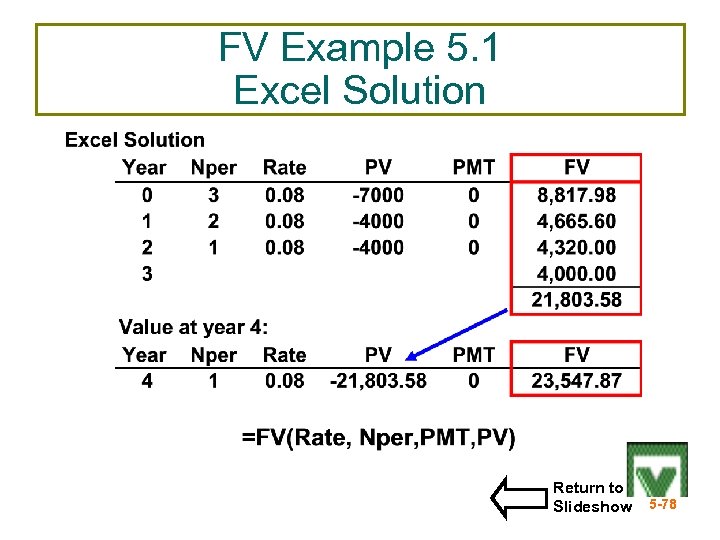 FV Example 5.1
Excel Solution

Excel Solution

| Year | Nper | Rate | PV | PMT | FV |
|---|---|---|---|---|---|
| 0 | 3 | 0.08 | -7000 | 0 | 8,817.98 |
| 1 | 2 | 0.08 | -4000 | 0 | 4,665.60 |
| 2 | 1 | 0.08 | -4000 | 0 | 4,320.00 |
| 3 | | | | | 4,000.00 |
| | | | | | 21,803.58 |

Value at year 4:

| Year | Nper | Rate | PV | PMT | FV |
|---|---|---|---|---|---|
| 4 | 1 | 0.08 | -21,803.58 | 0 | 23,547.87 |

=FV(Rate, Nper,PMT,PV)

Return to Slideshow

5-78